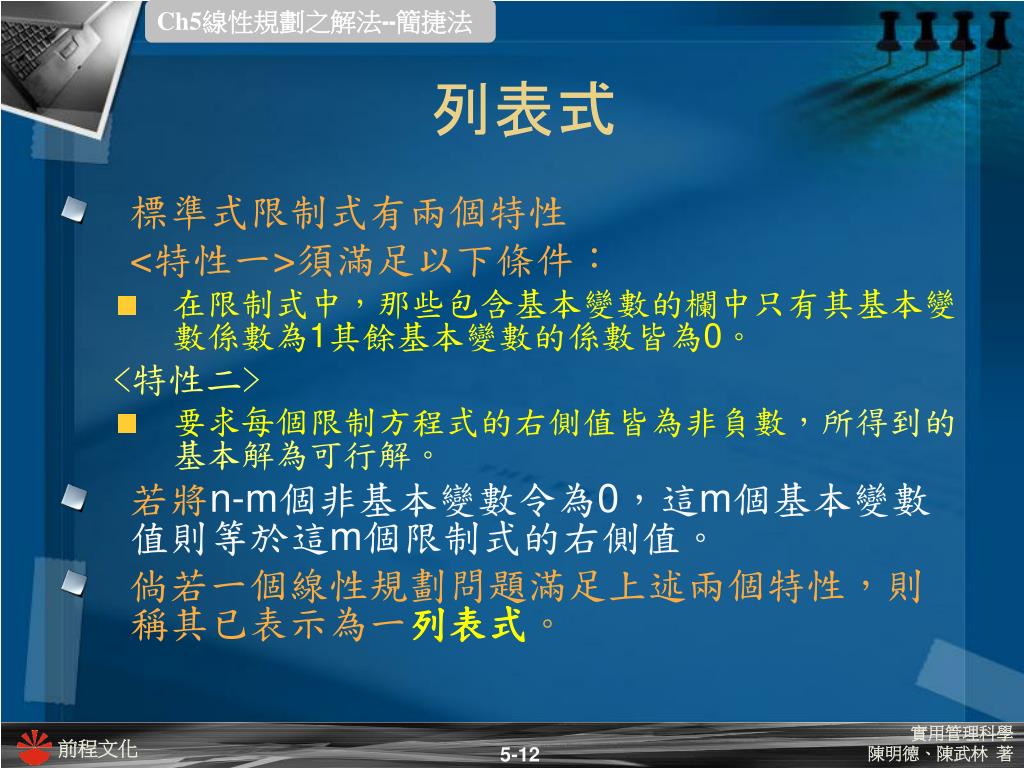 Ch5線性規劃之解法--簡捷法

列表式

標準式限制式有兩個特性

<特性一>須滿足以下條件：

在限制式中，那些包含基本變數的欄中只有其基本變數係數為1其餘基本變數的係數皆為0。

<特性二>

要求每個限制方程式的右側值皆為非負數，所得到的基本解為可行解。

若將n-m個非基本變數令為0，這m個基本變數值則等於這m個限制式的右側值。

倘若一個線性規劃問題滿足上述兩個特性，則稱其已表示為一列表式。

前程文化

5-12

實用管理科學
陳明德、陳武林 著